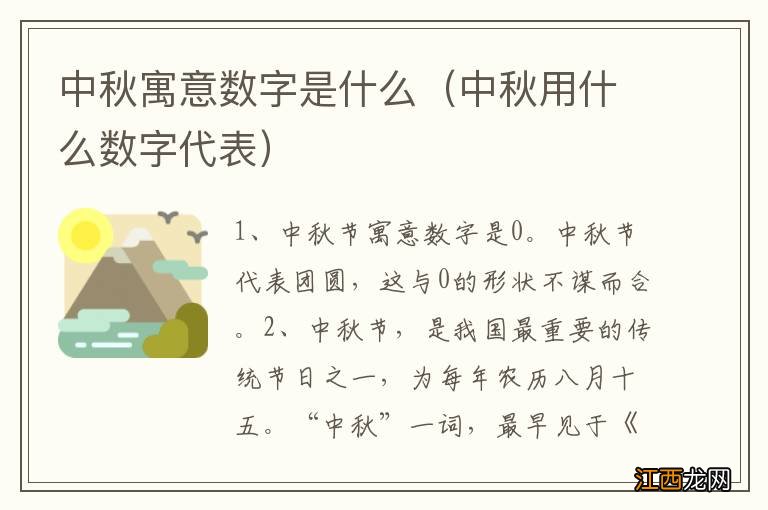 中秋寓意数字是什么（中秋用什么数字代表）

1、中秋节寓意数字是0。中秋节代表团圆，这与0的形状不谋而合。2、中秋节，是我国最重要的传统节日之一，为每年农历八月十五。“中秋”一词，最早见于《

江西龙网